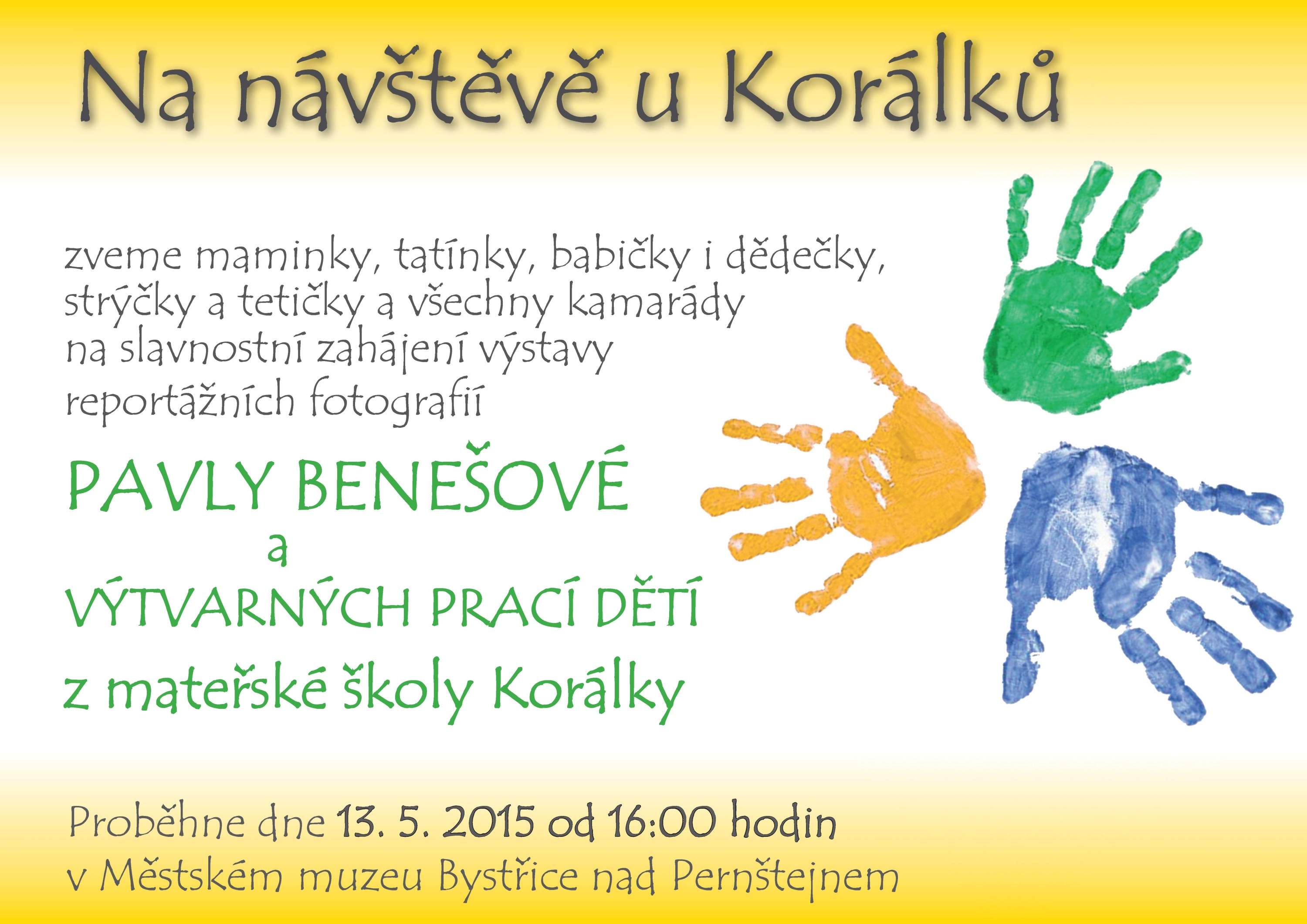 Na návštěvě u Korálků

zveme maminky, tatínky, babičky i dědečky, strýčky a tetičky a všechny kamarády na slavnostní zahájení výstavy reportážních fotografií

PAVLY BENEŠOVÉ
a
VÝTVARNÝCH PRACÍ DĚTÍ
z mateřské školy Korálky

Proběhne dne 13. 5. 2015 od 16:00 hodin
v Městském muzeu Bystřice nad Pernštejnem